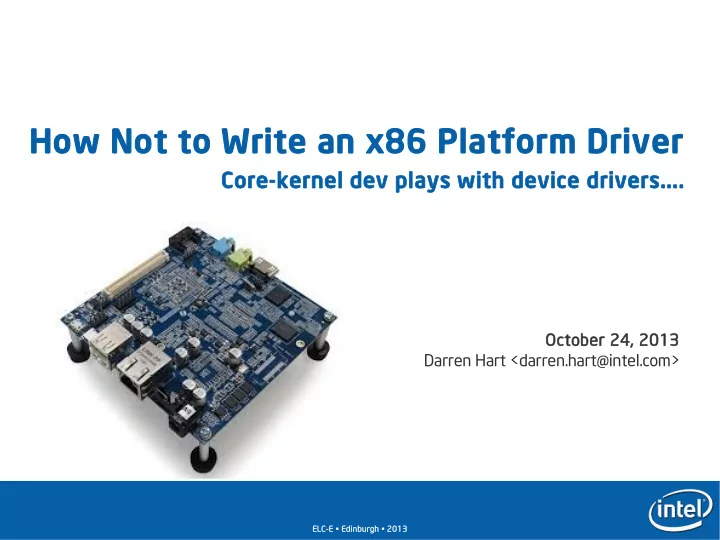 How Not to Write an x86 Platform Driver

Core-kernel dev plays with device drivers....

October 24, 2013

Darren Hart <darren.hart@intel.com>

ELC-E • Edinburgh • 2013

intel